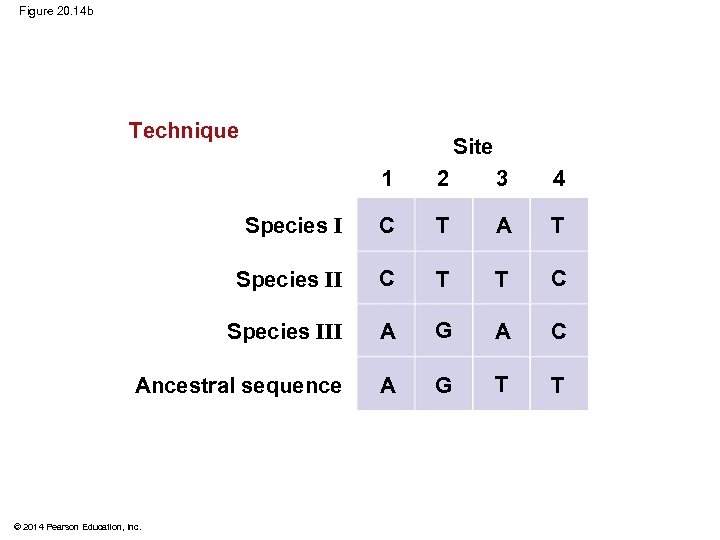 Figure 20.14b

Technique

Site

|  | 1 | 2 | 3 | 4 |
|---|---|---|---|---|
| Species I | C | T | A | T |
| Species II | C | T | T | C |
| Species III | A | G | A | C |
| Ancestral sequence | A | G | T | T |

© 2014 Pearson Education, Inc.